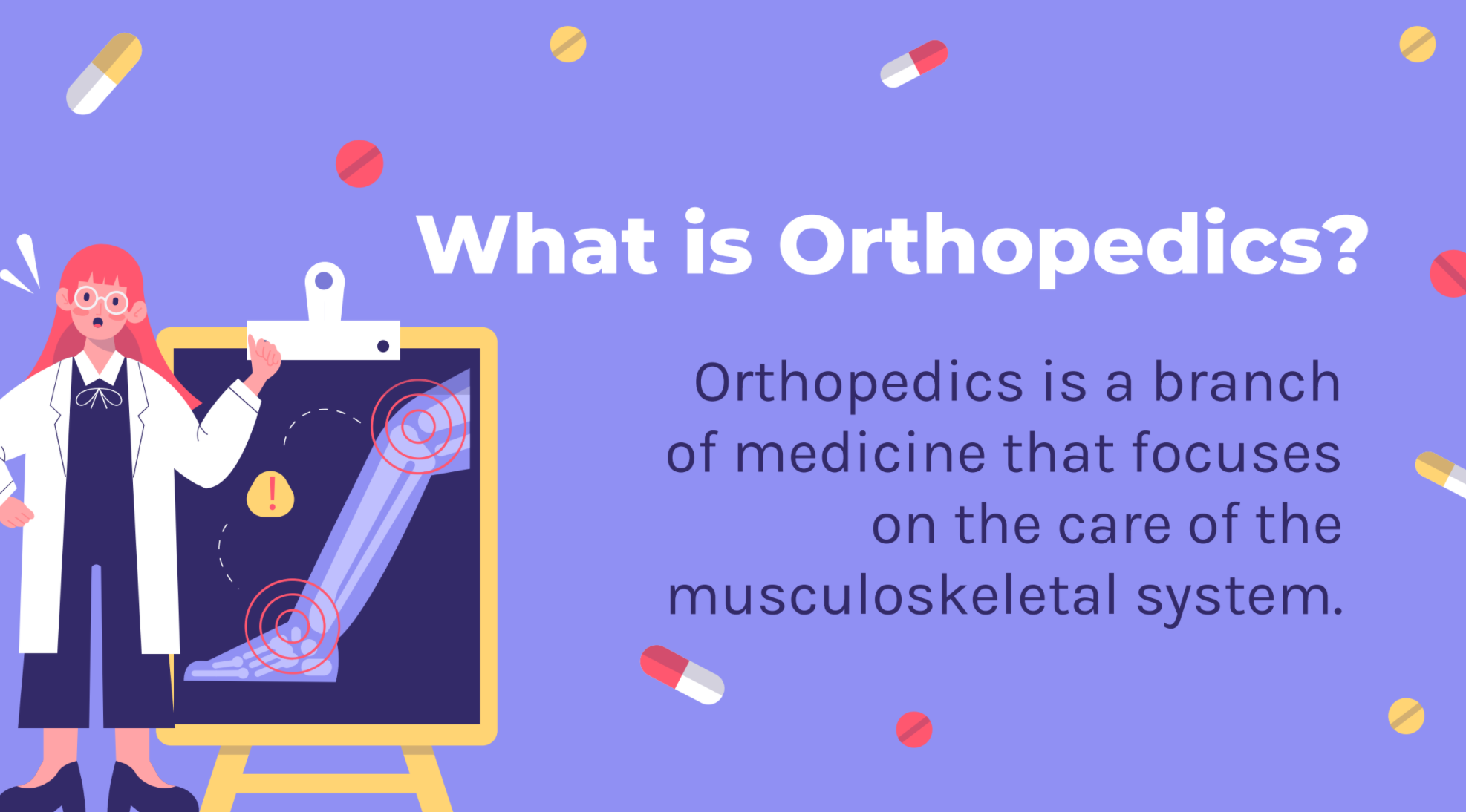 What is Orthopedics?

Orthopedics is a branch of medicine that focuses on the care of the musculoskeletal system.

!